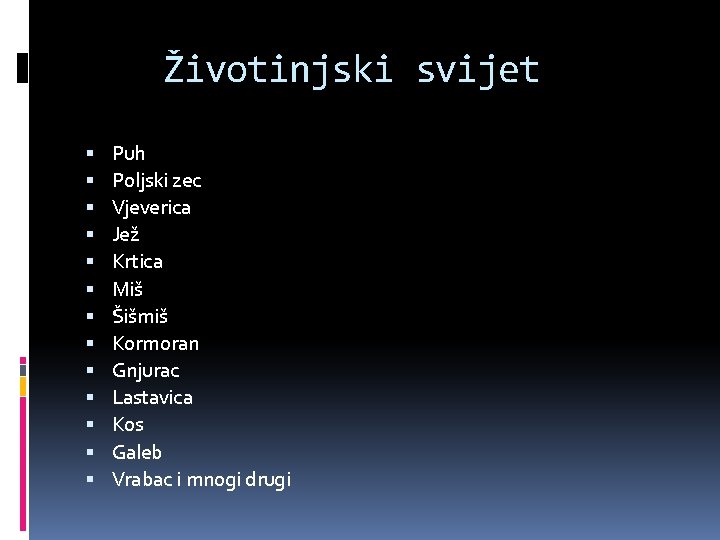 Životinjski svijet

- Puh
- Poljski zec
- Vjeverica
- Jež
- Krtica
- Miš
- Šišmiš
- Kormoran
- Gnjurac
- Lastavica
- Kos
- Galeb
- Vrabac i mnogi drugi